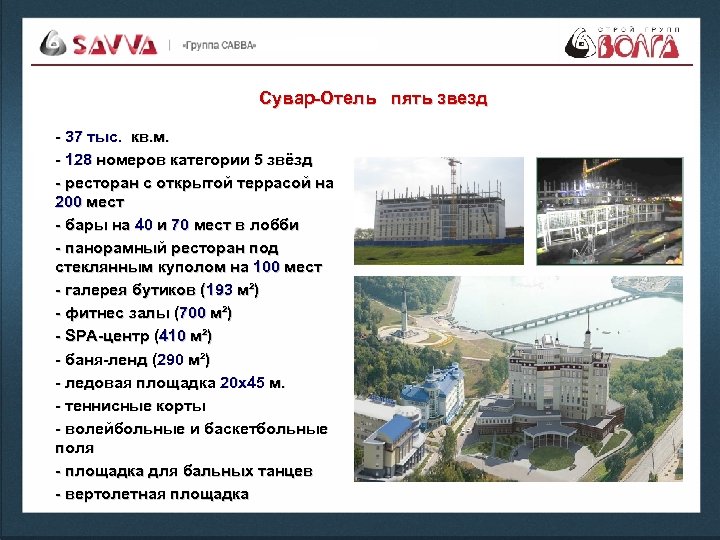 SAVVA | «Группа САВВА»

СТРОЙ ГРУПП ВОЛГА

Сувар-Отель пять звезд

- 37 тыс. кв.м.
- 128 номеров категории 5 звёзд
- ресторан с открытой террасой на 200 мест
- бары на 40 и 70 мест в лобби
- панорамный ресторан под стеклянным куполом на 100 мест
- галерея бутиков (193 м$^2$)
- фитнес залы (700 м$^2$)
- SPA-центр (410 м$^2$)
- баня-ленд (290 м$^2$)
- ледовая площадка 20х45 м.
- теннисные корты
- волейбольные и баскетбольные поля
- площадка для бальных танцев
- вертолетная площадка